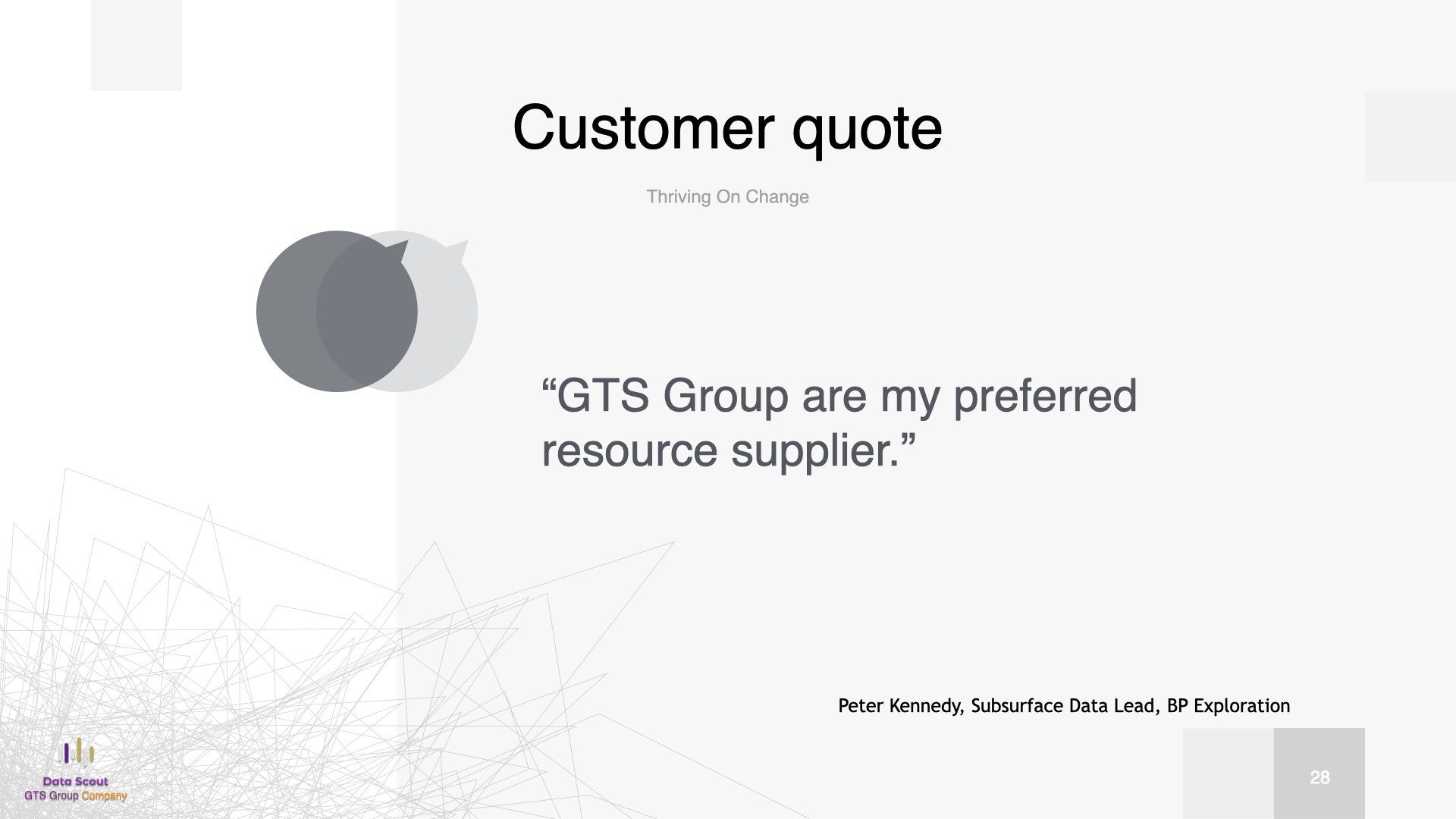 Customer quote

Thriving On Change

“GTS Group are my preferred resource supplier.”

Peter Kennedy, Subsurface Data Lead, BP Exploration

Data Scout
GTS Group Company

28